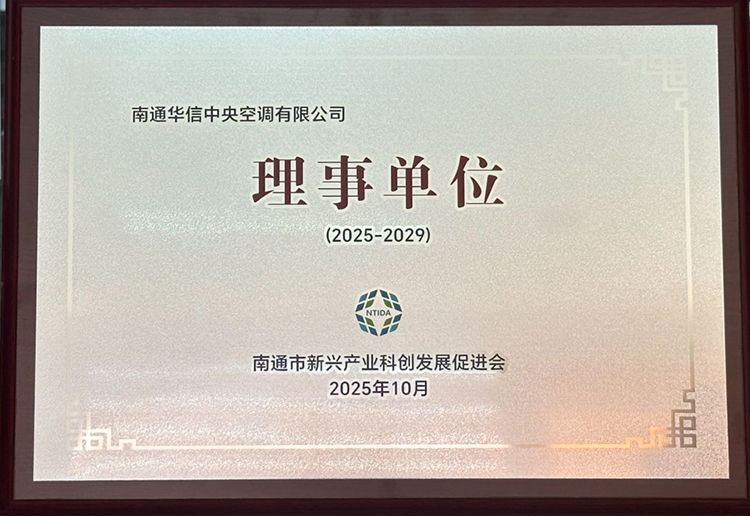 南通华信中央空调有限公司

理事单位

(2025-2029)

NTIDA

南通市新兴产业科创发展促进会
2025年10月